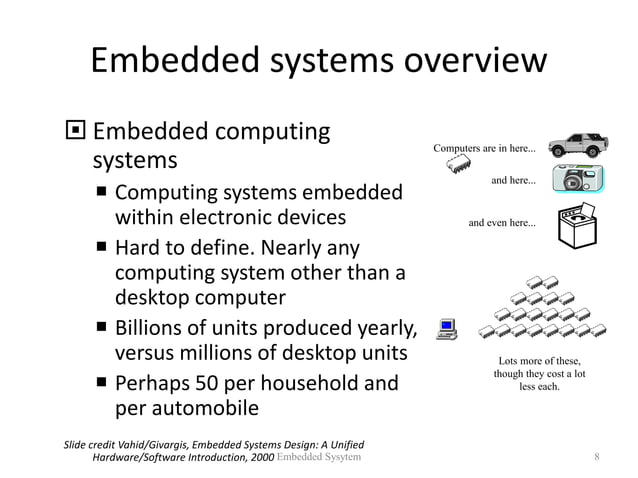 Embedded systems overview

Embedded computing systems

Computing systems embedded within electronic devices

Hard to define. Nearly any computing system other than a desktop computer

Billions of units produced yearly, versus millions of desktop units

Perhaps 50 per household and per automobile

Computers are in here...

and here...

and even here...

Lots more of these, though they cost a lot less each.

Slide credit Vahid/Givargis, Embedded Systems Design: A Unified Hardware/Software Introduction, 2000 Embedded Sysytem

8